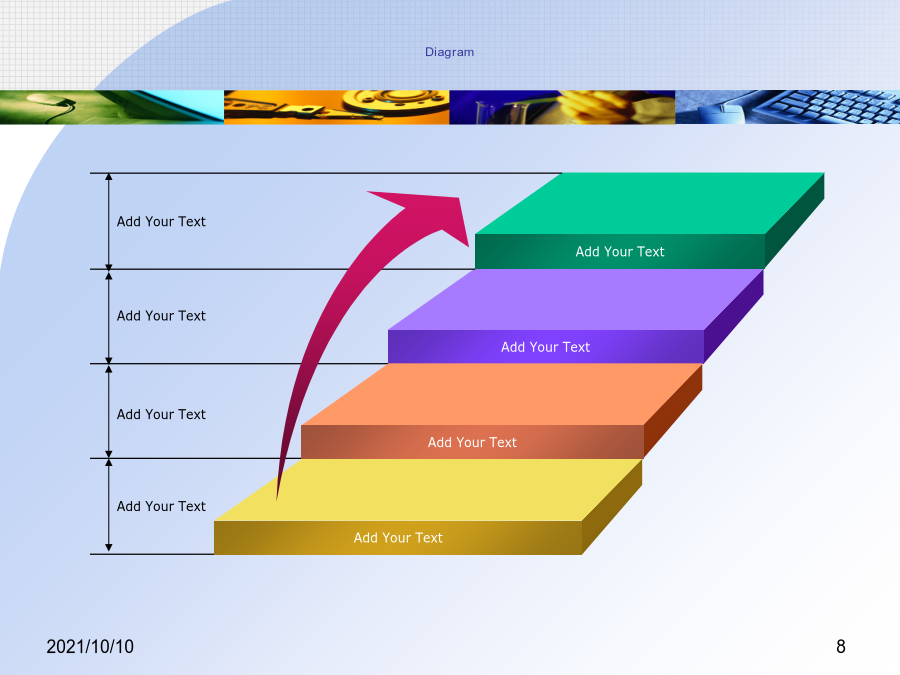 Diagram

Add Your Text

Add Your Text

Add Your Text

Add Your Text

Add Your Text

Add Your Text

Add Your Text

Add Your Text

2021/10/10

8